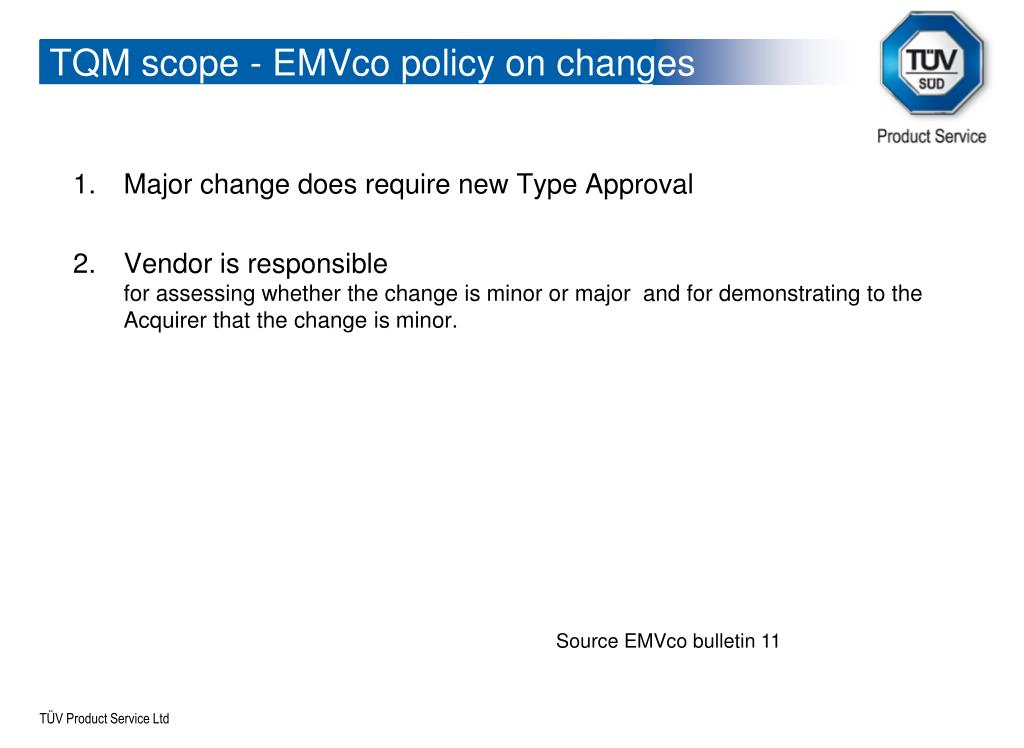 TQM scope - EMVco policy on changes

TÜV SÜD

Product Service

1. Major change does require new Type Approval

2. Vendor is responsible
for assessing whether the change is minor or major and for demonstrating to the Acquirer that the change is minor.

Source EMVco bulletin 11

TÜV Product Service Ltd